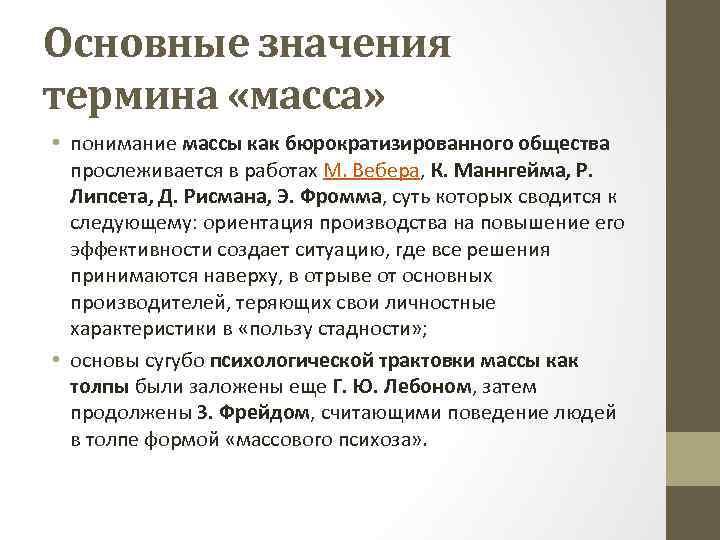 Основные значения термина «масса»

• понимание массы как бюрократизированного общества прослеживается в работах М. Вебера, К. Маннгейма, Р. Липсета, Д. Рисмана, Э. Фромма, суть которых сводится к следующему: ориентация производства на повышение его эффективности создает ситуацию, где все решения принимаются наверху, в отрыве от основных производителей, теряющих свои личностные характеристики в «пользу стадности»;

• основы сугубо психологической трактовки массы как толпы были заложены еще Г. Ю. Лебоном, затем продолжены З. Фрейдом, считающими поведение людей в толпе формой «массового психоза».